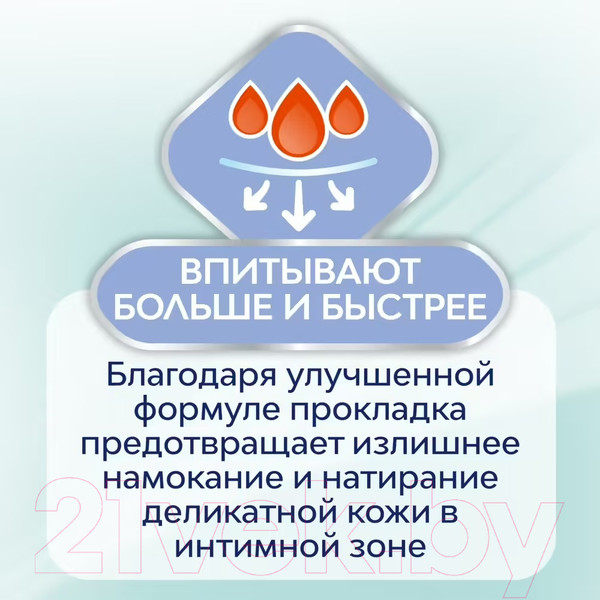 ВПИТЫВАЮТ БОЛЬШЕ И БЫСТРЕЕ

Благодаря улучшенной формуле прокладка предотвращает излишнее намокание и натирание деликатной кожи в интимной зоне

21vek.by